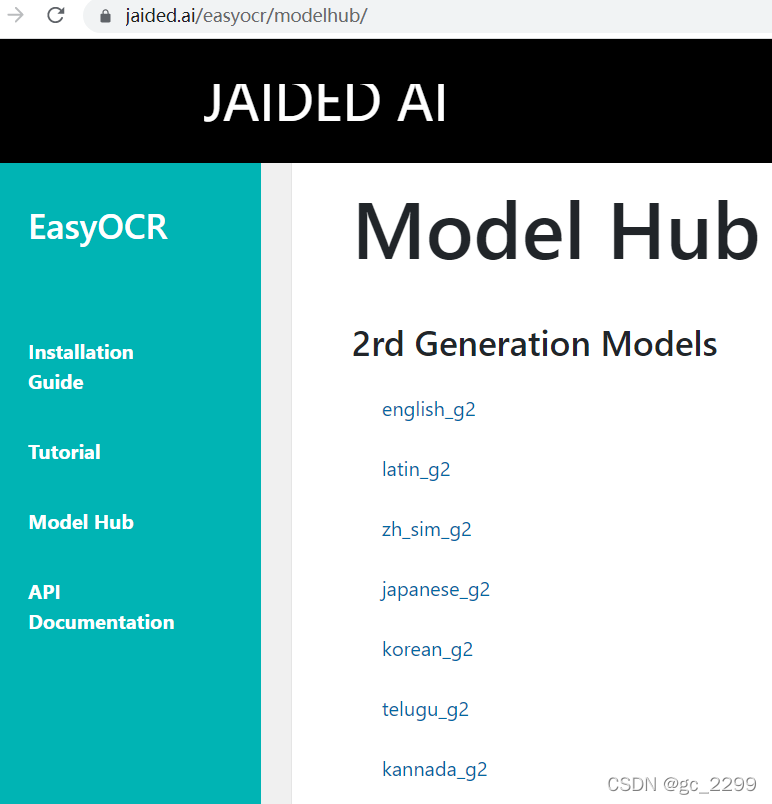 jaided.ai/easyocr/modelhub/

JAIDED AI

EasyOCR

Installation Guide

Tutorial

Model Hub

API Documentation

Model Hub

2rd Generation Models

english_g2

latin_g2

zh_sim_g2

japanese_g2

korean_g2

telugu_g2

kannada_g2

CSDN @gc_2299